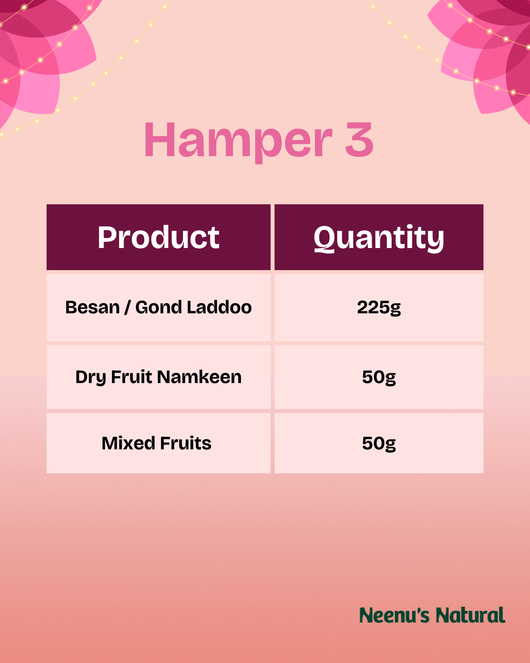 Hamper 3

| Product | Quantity |
|---|---|
| Besan / Gond Laddoo | 225g |
| Dry Fruit Namkeen | 50g |
| Mixed Fruits | 50g |

Neenu's Natural